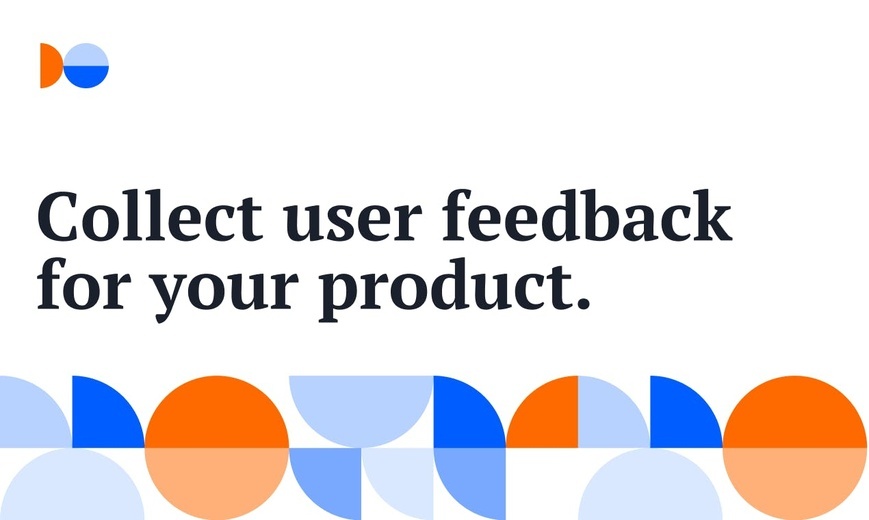 Collect user feedback for your product.